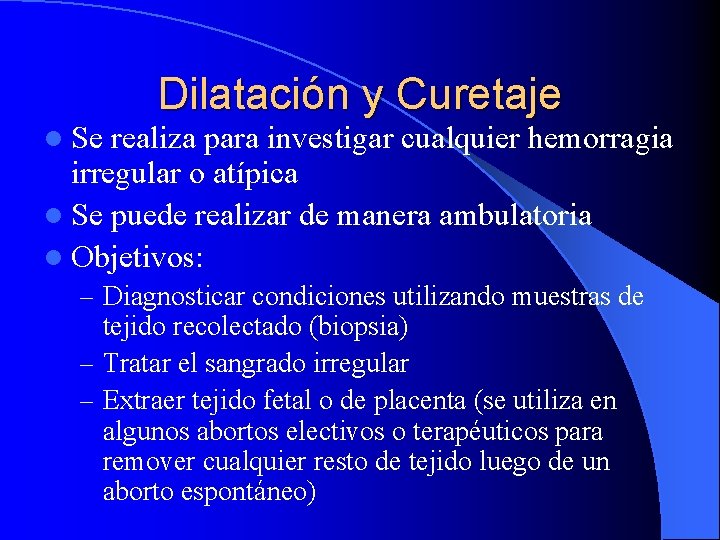 Dilatación y Curetaje

- Se realiza para investigar cualquier hemorragia irregular o atípica
- Se puede realizar de manera ambulatoria
- Objetivos:
  – Diagnosticar condiciones utilizando muestras de tejido recolectado (biopsia)
  – Tratar el sangrado irregular
  – Extraer tejido fetal o de placenta (se utiliza en algunos abortos electivos o terapéuticos para remover cualquier resto de tejido luego de un aborto espontáneo)